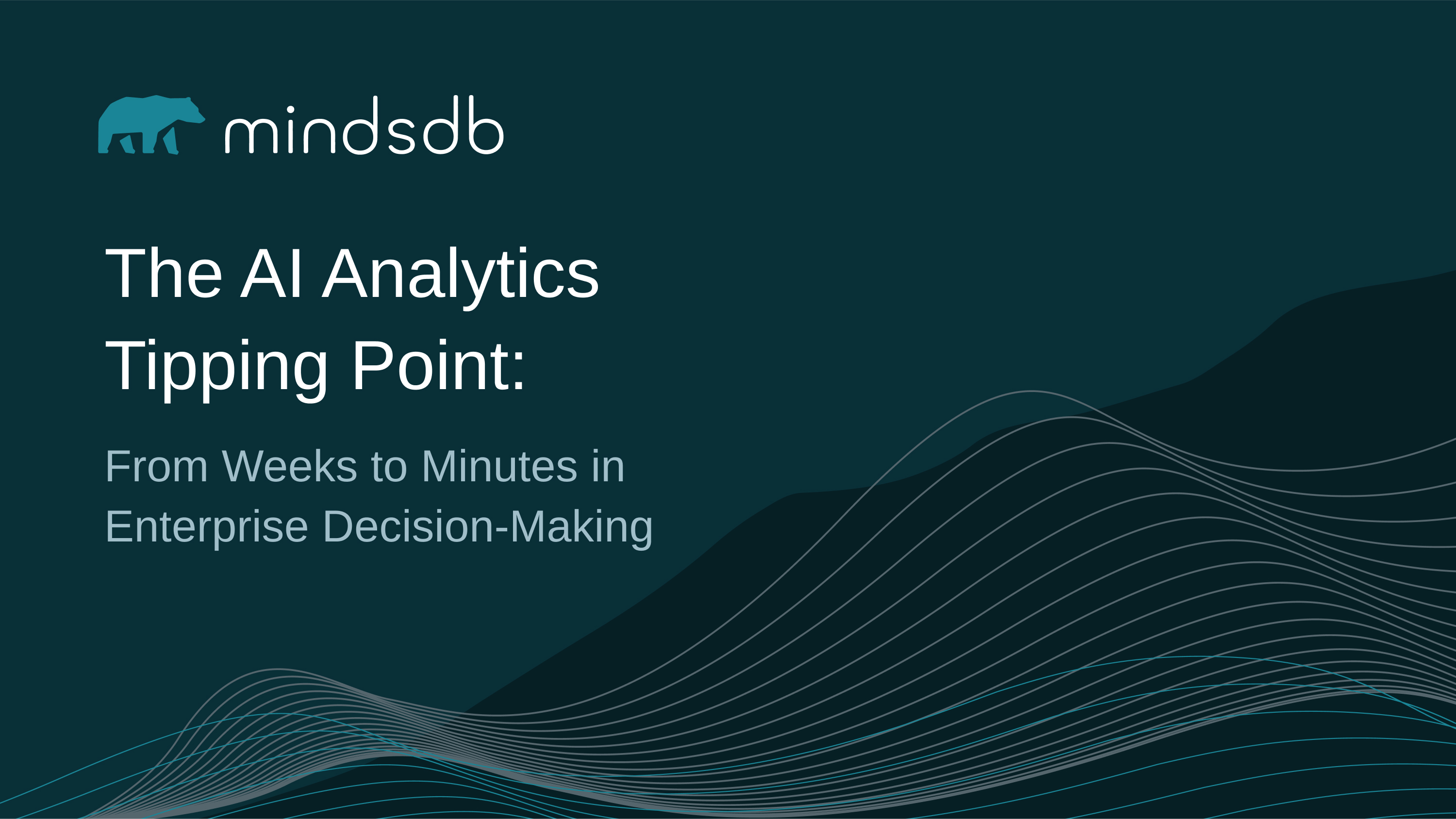 mindsdb

The AI Analytics Tipping Point:

From Weeks to Minutes in Enterprise Decision-Making